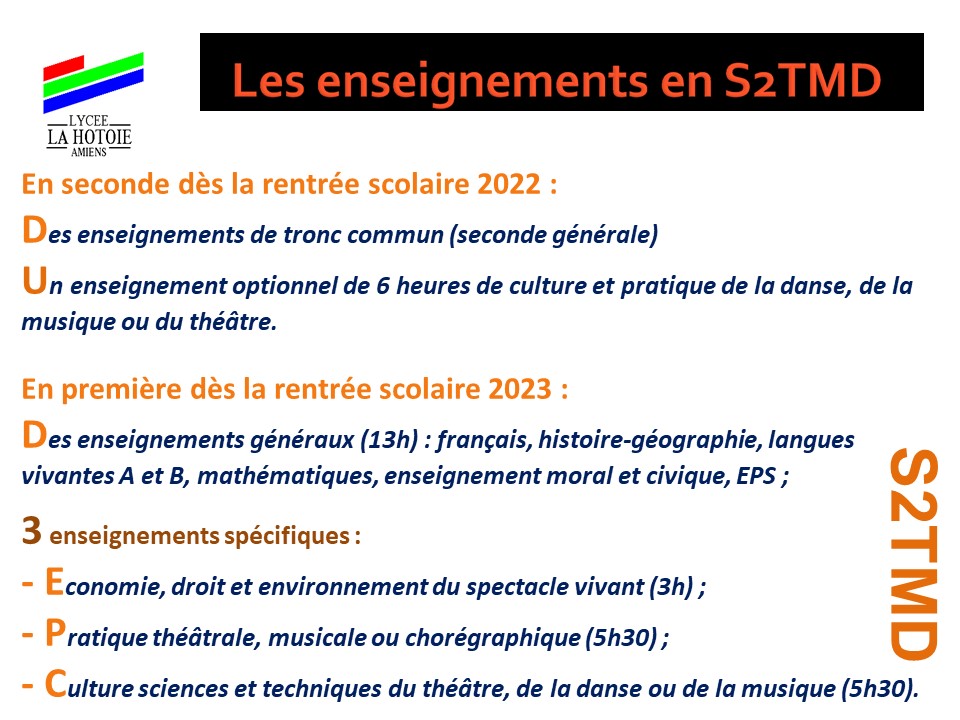 LYCEE
LA HOTOIE
AMIENS

Les enseignements en S2TMD

En seconde dès la rentrée scolaire 2022 :

Des enseignements de tronc commun (seconde générale)

Un enseignement optionnel de 6 heures de culture et pratique de la danse, de la musique ou du théâtre.

En première dès la rentrée scolaire 2023 :

Des enseignements généraux (13h) : français, histoire-géographie, langues vivantes A et B, mathématiques, enseignement moral et civique, EPS ;

3 enseignements spécifiques :

- Economie, droit et environnement du spectacle vivant (3h) ;

- Pratique théâtrale, musicale ou chorégraphique (5h30) ;

- Culture sciences et techniques du théâtre, de la danse ou de la musique (5h30).

S2TMD